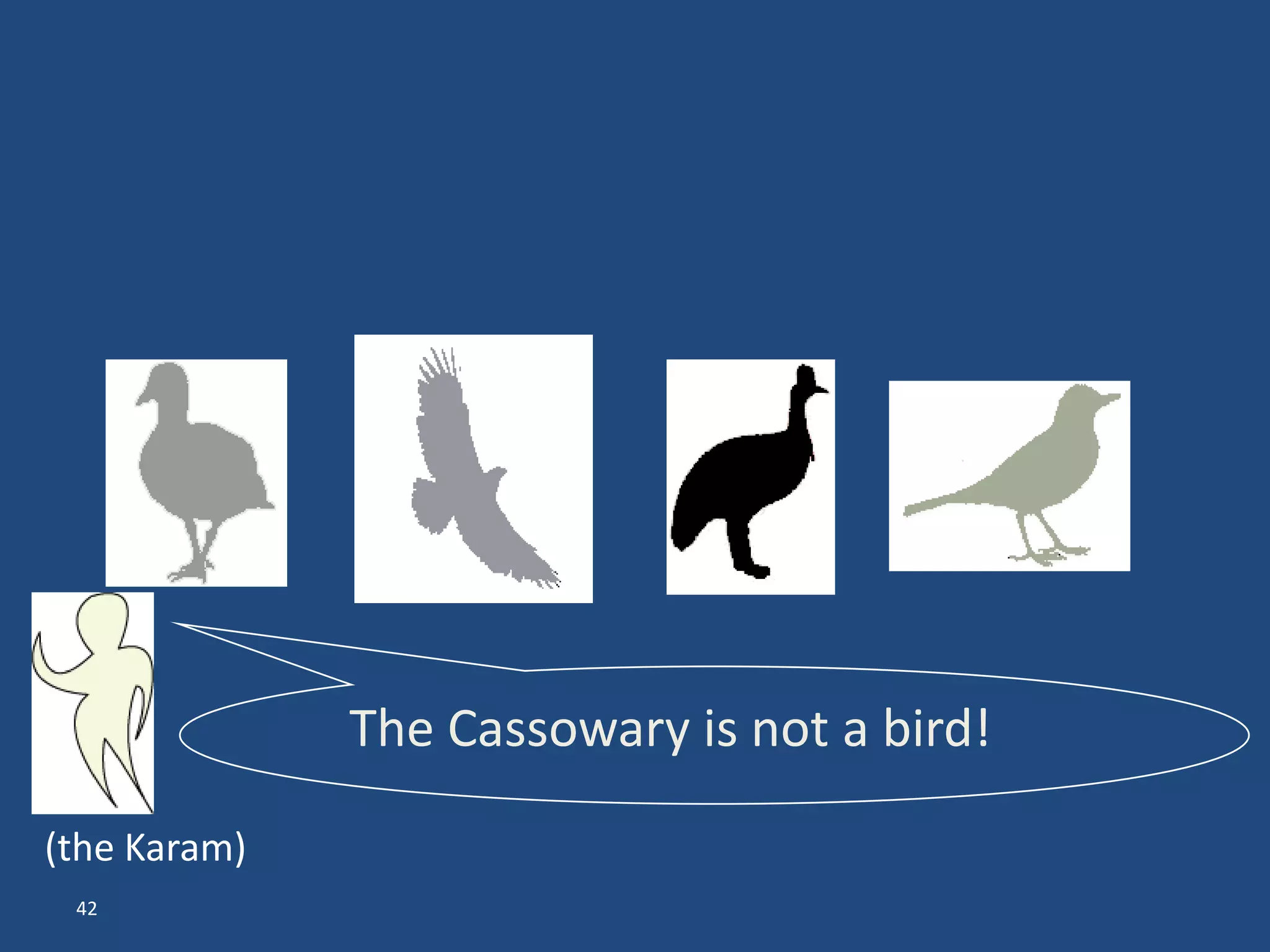 The Cassowary is not a bird!

(the Karam)

42